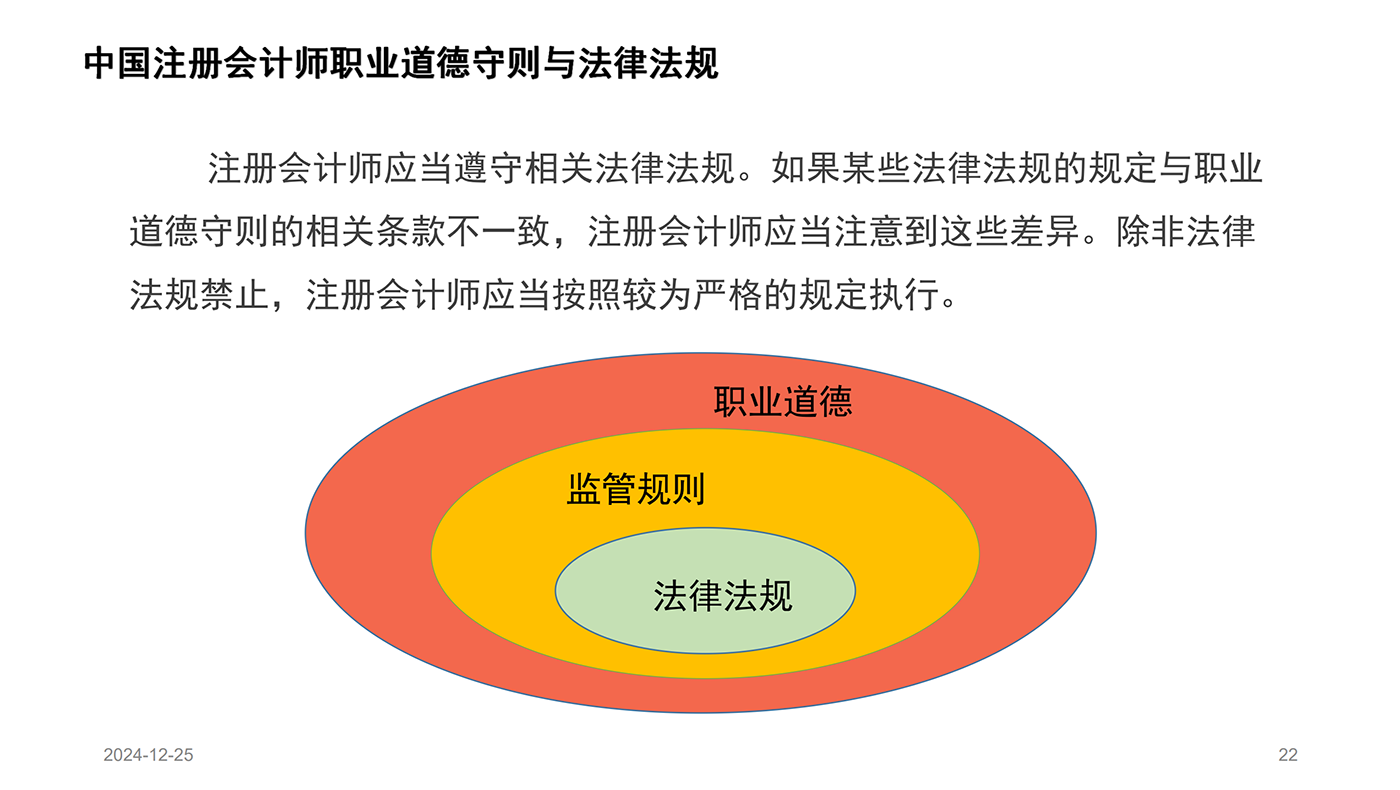 中国注册会计师职业道德守则与法律法规

注册会计师应当遵守相关法律法规。如果某些法律法规的规定与职业道德守则的相关条款不一致，注册会计师应当注意到这些差异。除非法律法规禁止，注册会计师应当按照较为严格的规定执行。

职业道德

监管规则

法律法规

2024-12-25

22